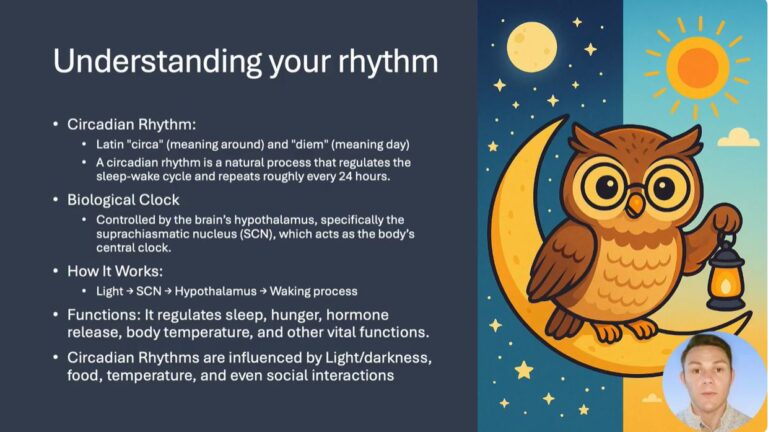 Understanding your rhythm

• Circadian Rhythm:
  • Latin "circa" (meaning around) and "diem" (meaning day)
  • A circadian rhythm is a natural process that regulates the sleep-wake cycle and repeats roughly every 24 hours.
• Biological Clock
  • Controlled by the brain's hypothalamus, specifically the suprachiasmatic nucleus (SCN), which acts as the body's central clock.
• How It Works:
  • Light → SCN → Hypothalamus → Waking process
• Functions: It regulates sleep, hunger, hormone release, body temperature, and other vital functions.
• Circadian Rhythms are influenced by Light/darkness, food, temperature, and even social interactions